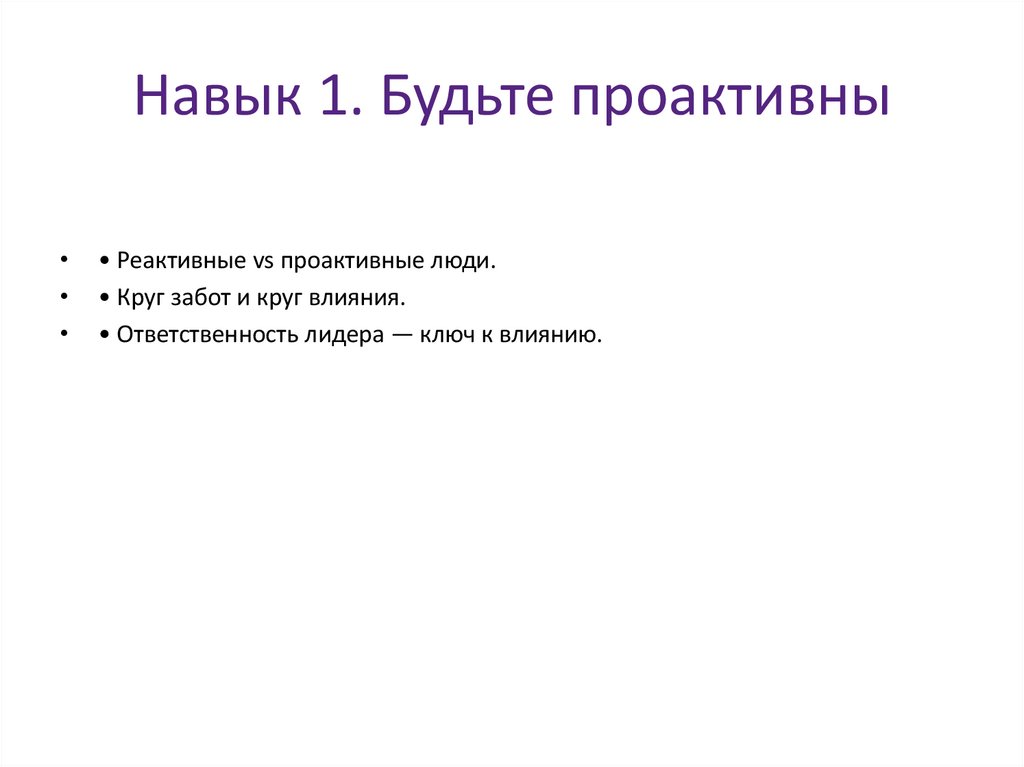 Навык 1. Будьте проактивны

• • Реактивные vs проактивные люди.
• • Круг забот и круг влияния.
• • Ответственность лидера — ключ к влиянию.